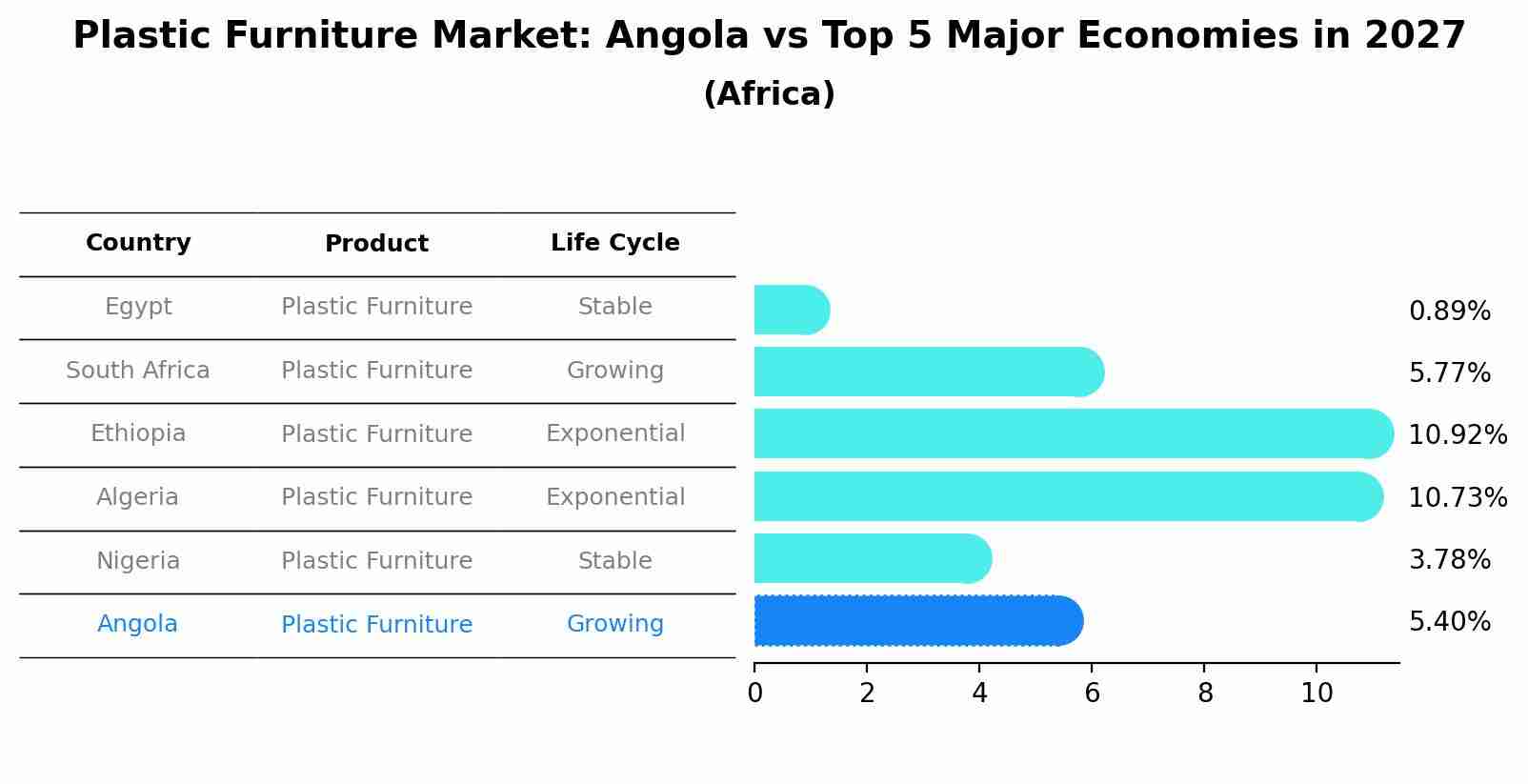 Plastic Furniture Market: Angola vs Top 5 Major Economies in 2027
(Africa)

| Country | Product | Life Cycle |
|---|---|---|
| Egypt | Plastic Furniture | Stable |
| South Africa | Plastic Furniture | Growing |
| Ethiopia | Plastic Furniture | Exponential |
| Algeria | Plastic Furniture | Exponential |
| Nigeria | Plastic Furniture | Stable |
| Angola | Plastic Furniture | Growing |

0.89%
5.77%
10.92%
10.73%
3.78%
5.40%

0 2 4 6 8 10